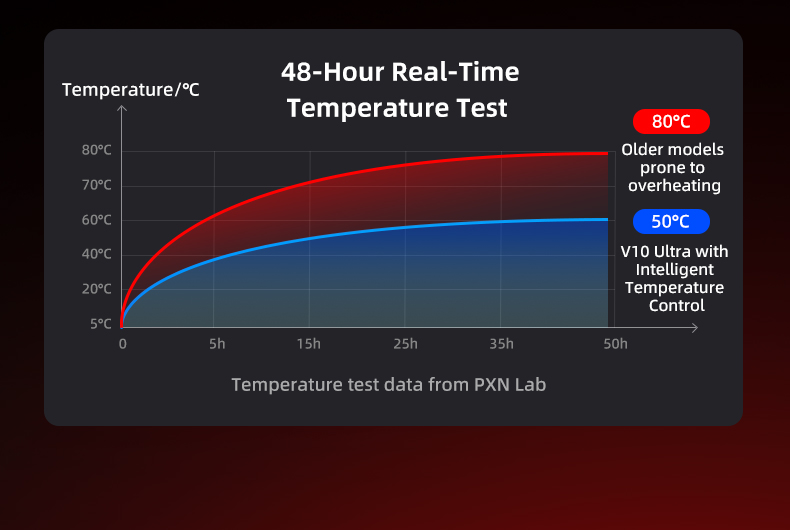 48-Hour Real-Time Temperature Test

Temperature/℃

80℃
70℃
60℃
40℃
20℃
5℃

0
5h
15h
25h
35h
50h

80℃
Older models prone to overheating

50℃
V10 Ultra with Intelligent Temperature Control

Temperature test data from PXN Lab